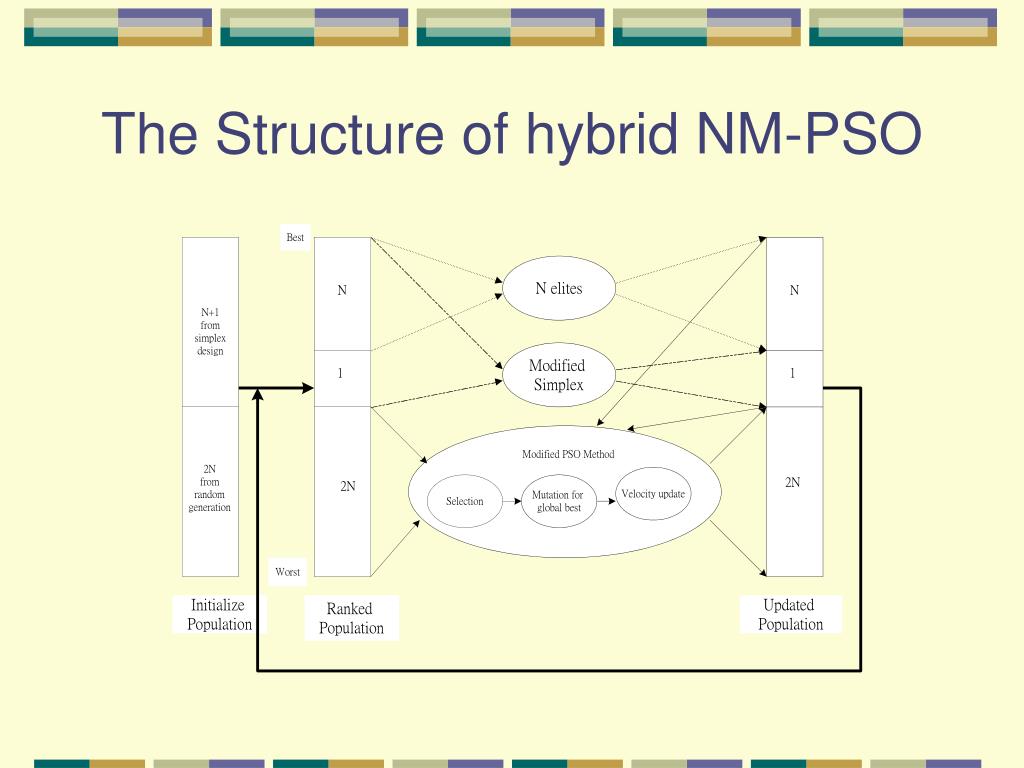 The Structure of hybrid NM-PSO

N+1 from simplex design

2N from random generation

Initialize Population

Best

N

1

2N

Worst

Ranked Population

N elites

Modified Simplex

Modified PSO Method

Selection

Mutation for global best

Velocity update

N

1

2N

Updated Population